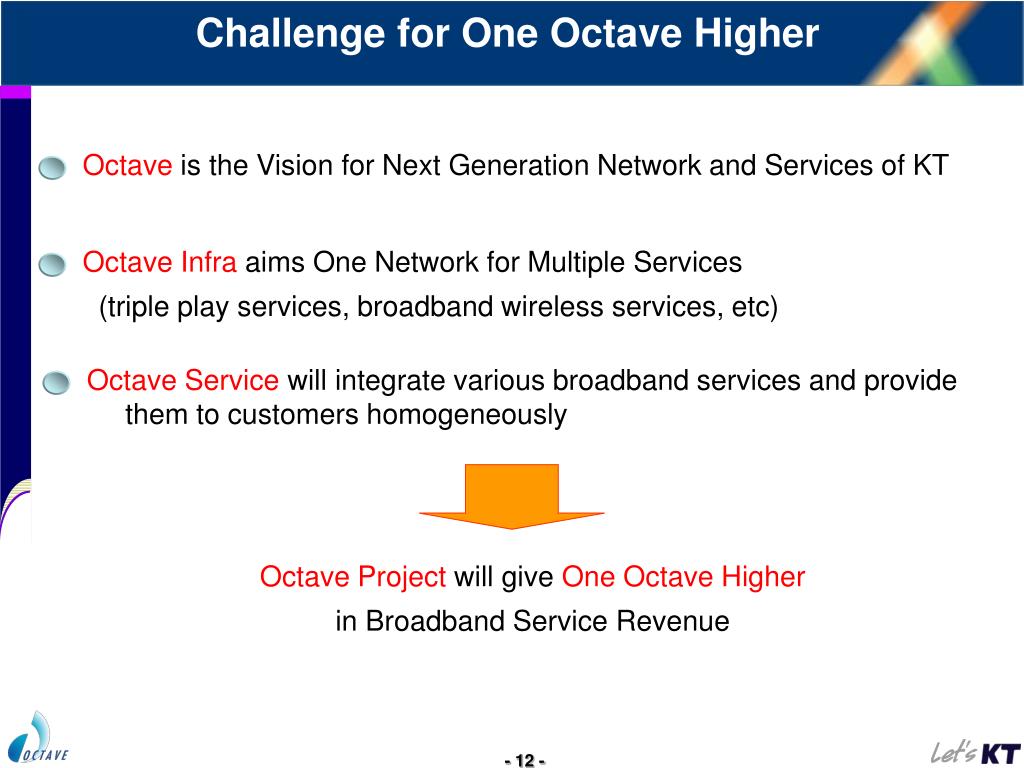 Challenge for One Octave Higher

Octave is the Vision for Next Generation Network and Services of KT

Octave Infra aims One Network for Multiple Services
(triple play services, broadband wireless services, etc)

Octave Service will integrate various broadband services and provide them to customers homogeneously

Octave Project will give One Octave Higher
in Broadband Service Revenue

OCTAVE

- 12 -

Let's KT